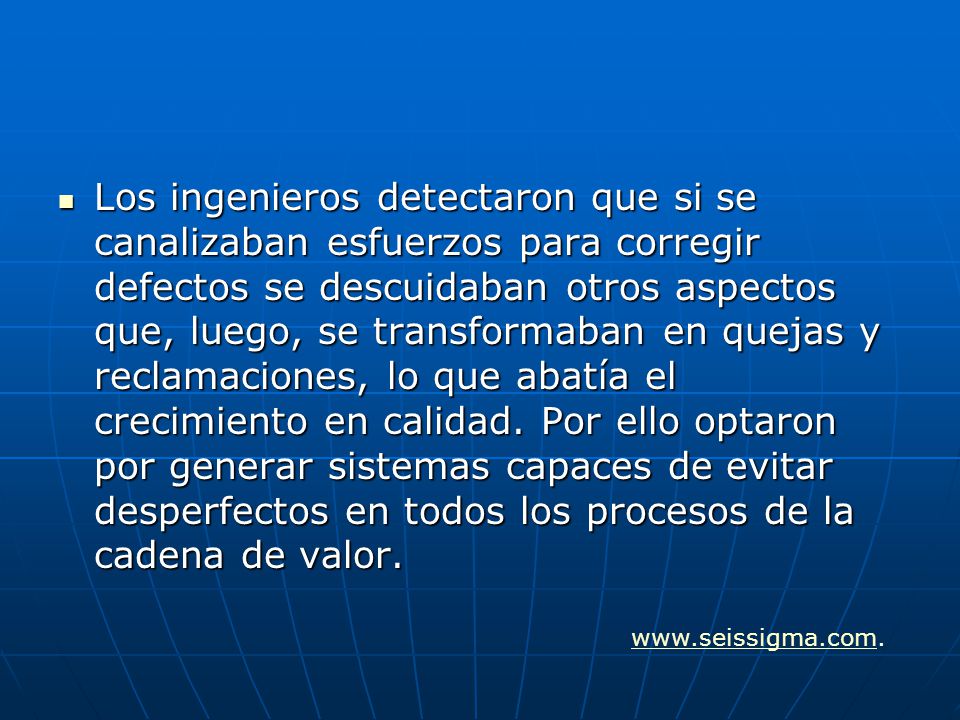 ▪ Los ingenieros detectaron que si se canalizaban esfuerzos para corregir defectos se descuidaban otros aspectos que, luego, se transformaban en quejas y reclamaciones, lo que abatía el crecimiento en calidad. Por ello optaron por generar sistemas capaces de evitar desperfectos en todos los procesos de la cadena de valor.

www.seissigma.com.